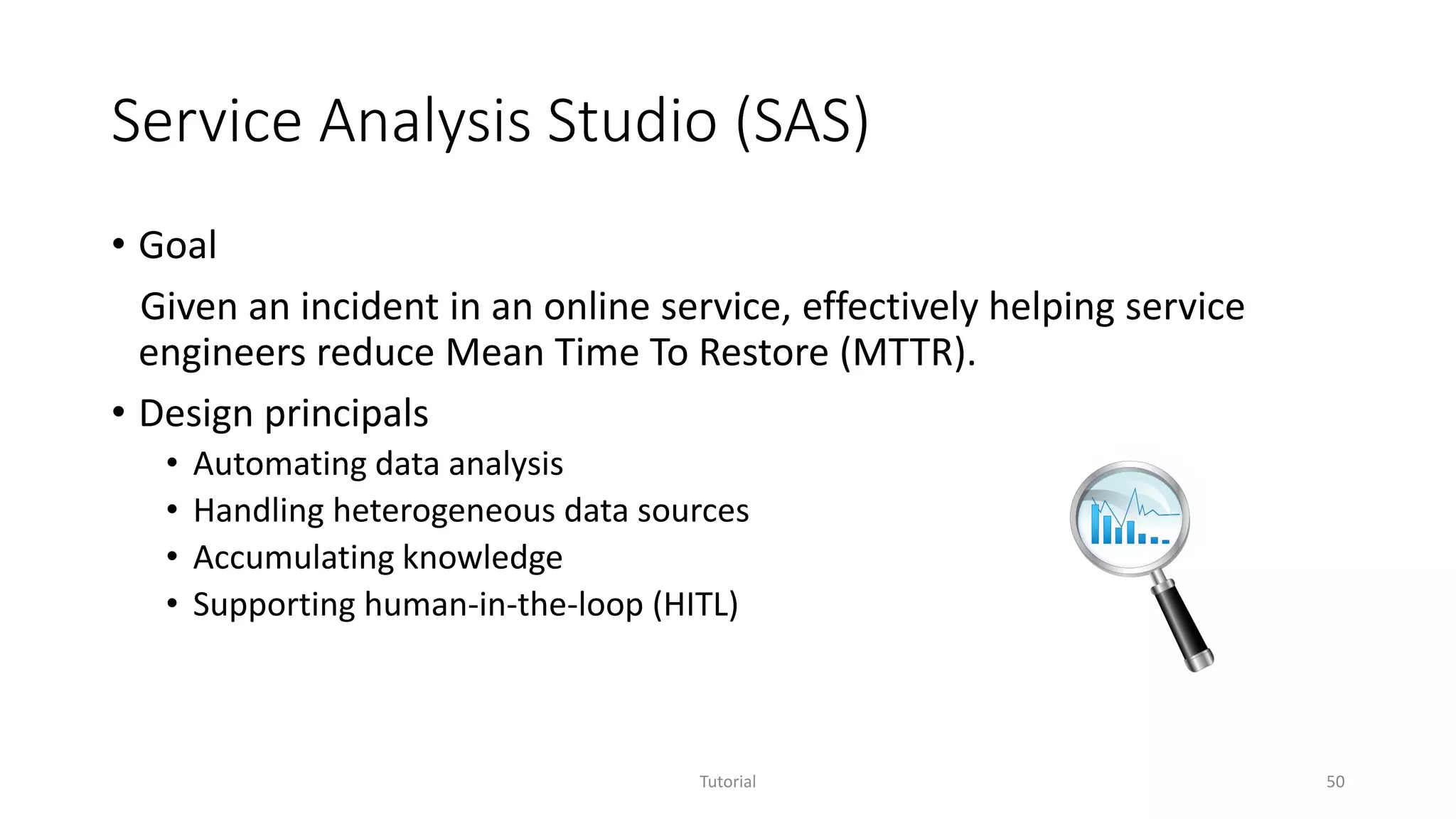 Service Analysis Studio (SAS)

• Goal

Given an incident in an online service, effectively helping service engineers reduce Mean Time To Restore (MTTR).

• Design principals
  • Automating data analysis
  • Handling heterogeneous data sources
  • Accumulating knowledge
  • Supporting human-in-the-loop (HITL)

Tutorial

50